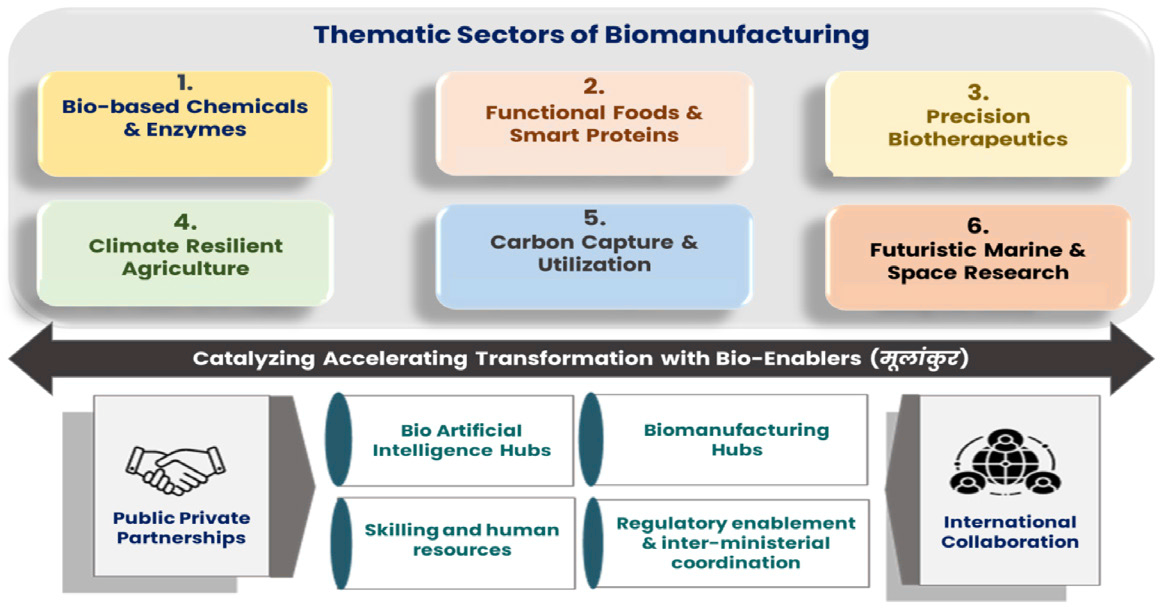 Thematic Sectors of Biomanufacturing

1.
Bio-based Chemicals & Enzymes

2.
Functional Foods & Smart Proteins

3.
Precision Biotherapeutics

4.
Climate Resilient Agriculture

5.
Carbon Capture & Utilization

6.
Futuristic Marine & Space Research

Catalyzing Accelerating Transformation with Bio-Enablers (मूलांकुर)

Public Private Partnerships

Bio Artificial Intelligence Hubs

Biomanufacturing Hubs

Skilling and human resources

Regulatory enablement & inter-ministerial coordination

International Collaboration